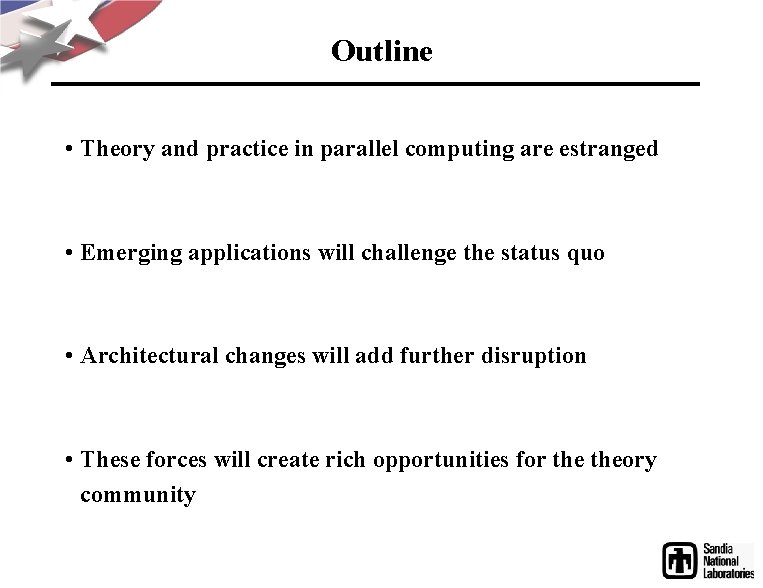 Outline

• Theory and practice in parallel computing are estranged

• Emerging applications will challenge the status quo

• Architectural changes will add further disruption

• These forces will create rich opportunities for the theory community

Sandia National Laboratories